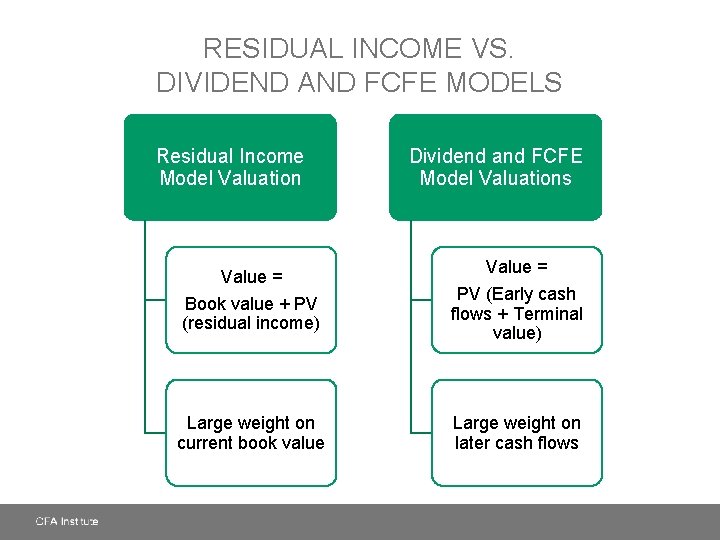 RESIDUAL INCOME VS. DIVIDEND AND FCFE MODELS

Residual Income Model Valuation

Value =
Book value + PV (residual income)

Large weight on current book value

Dividend and FCFE Model Valuations

Value =
PV (Early cash flows + Terminal value)

Large weight on later cash flows

CFA Institute